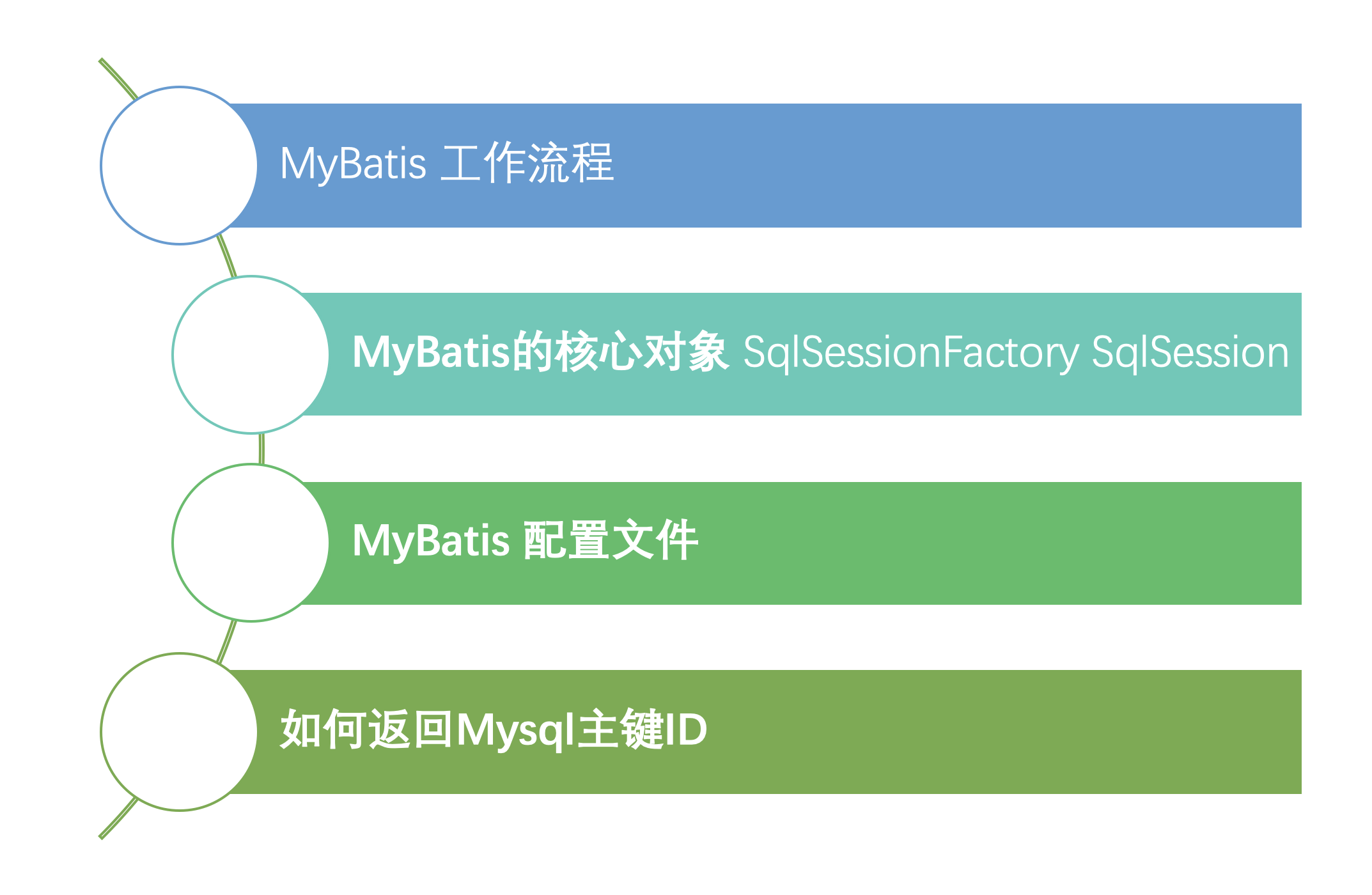 MyBatis 工作流程

MyBatis的核心对象 SqlSessionFactory SqlSession

MyBatis 配置文件

如何返回Mysql主键ID